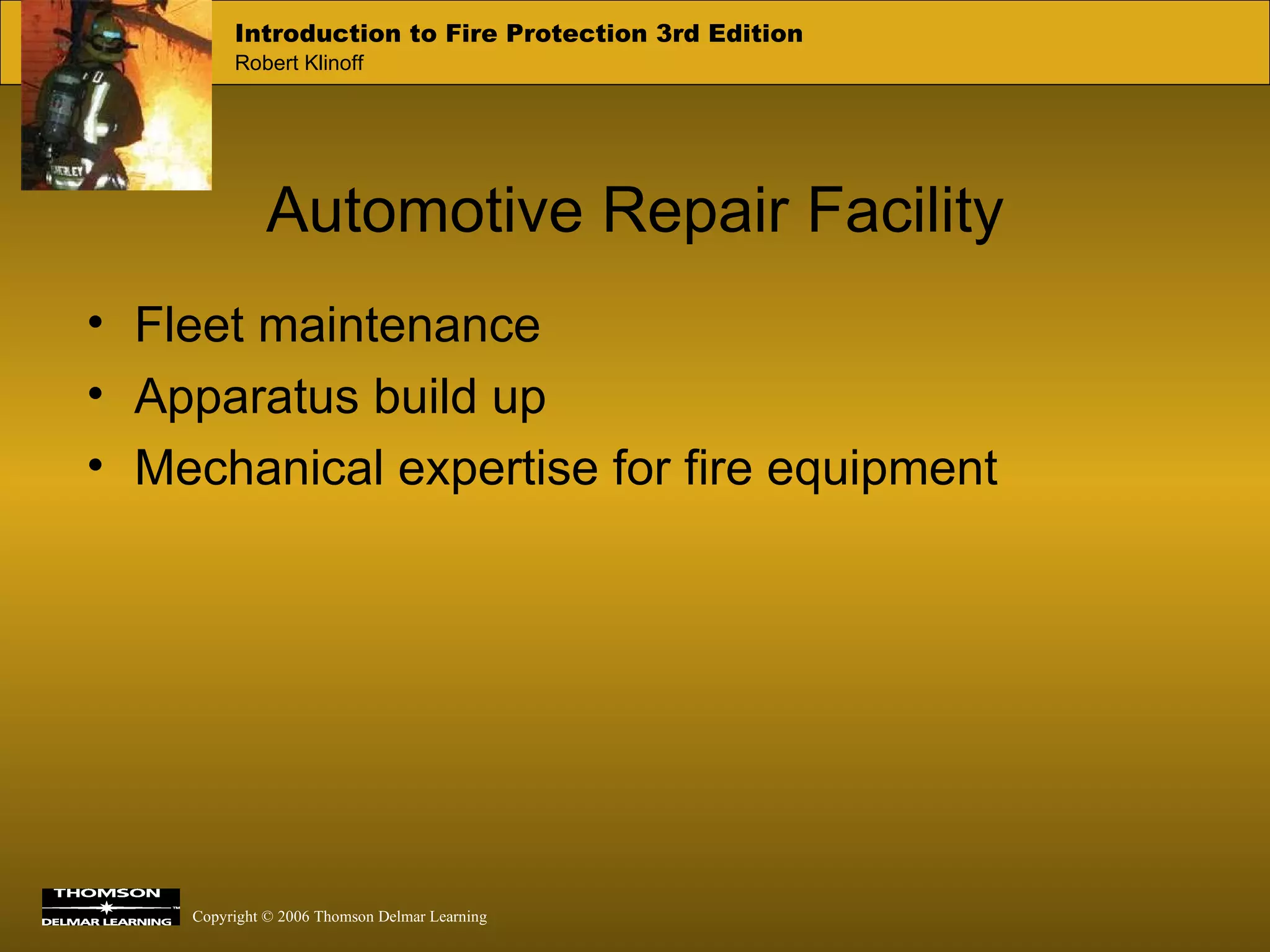 Introduction to Fire Protection 3rd Edition
Robert Klinoff

Automotive Repair Facility

• Fleet maintenance
• Apparatus build up
• Mechanical expertise for fire equipment

THOMSON
DELMAR LEARNING

Copyright © 2006 Thomson Delmar Learning